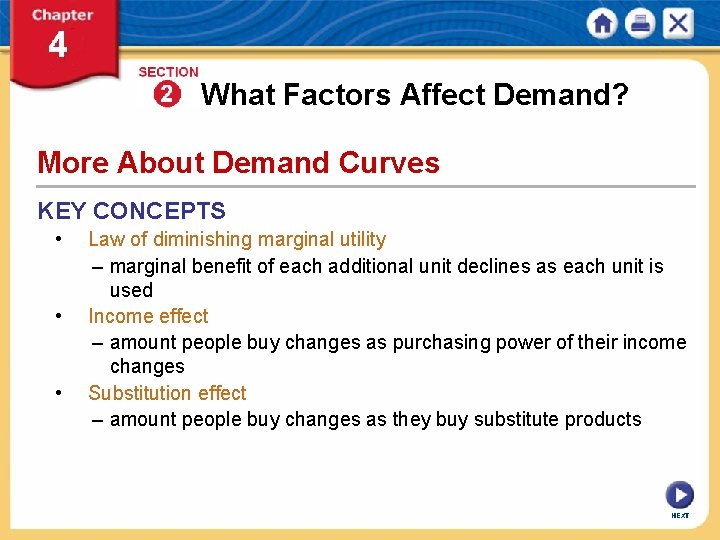 Chapter 4

SECTION 2 What Factors Affect Demand?

More About Demand Curves

KEY CONCEPTS

• Law of diminishing marginal utility
– marginal benefit of each additional unit declines as each unit is used

• Income effect
– amount people buy changes as purchasing power of their income changes

• Substitution effect
– amount people buy changes as they buy substitute products

NEXT